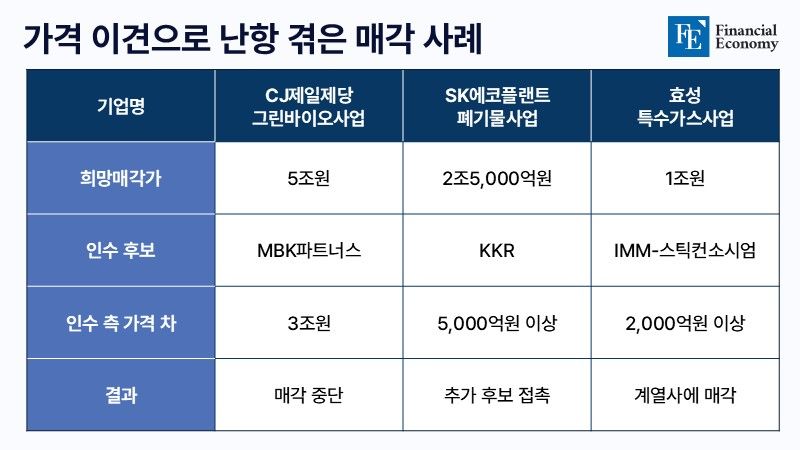 가격 이견으로 난항 겪은 매각 사례

FE Financial Economy

| 기업명 | CJ제일제당 그린바이오사업 | SK에코플랜트 폐기물사업 | 효성 특수가스사업 |
|---|---|---|---|
| 희망매각가 | 5조원 | 2조5,000억원 | 1조원 |
| 인수 후보 | MBK파트너스 | KKR | IMM-스틱컨소시엄 |
| 인수 측 가격 차 | 3조원 | 5,000억원 이상 | 2,000억원 이상 |
| 결과 | 매각 중단 | 추가 후보 접촉 | 계열사에 매각 |